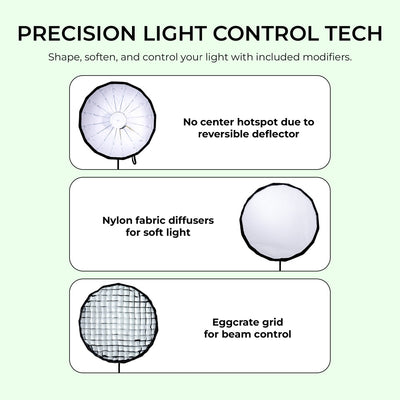 PRECISION LIGHT CONTROL TECH

Shape, soften, and control your light with included modifiers.

No center hotspot due to reversible deflector

Nylon fabric diffusers for soft light

Eggcrate grid for beam control